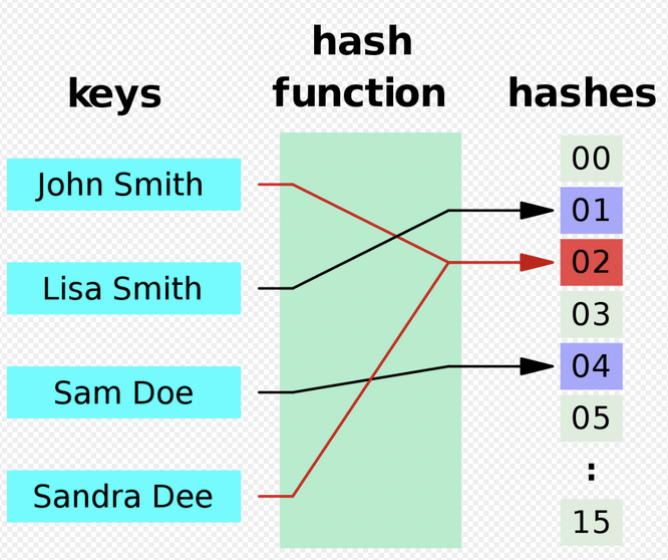 keys

hash function

hashes

John Smith

Lisa Smith

Sam Doe

Sandra Dee

00
01
02
03
04
05
:
15